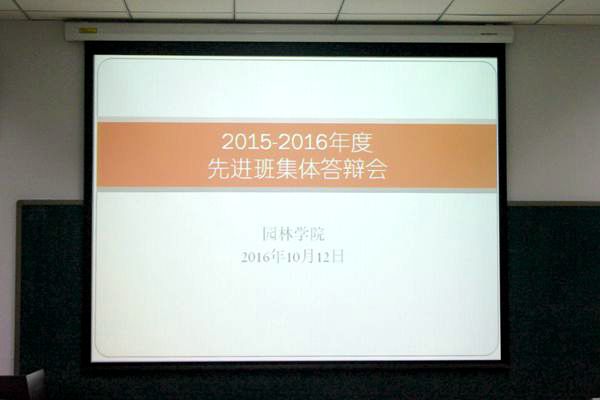 2015-2016年度
先进班集体答辩会

园林学院
2016年10月12日